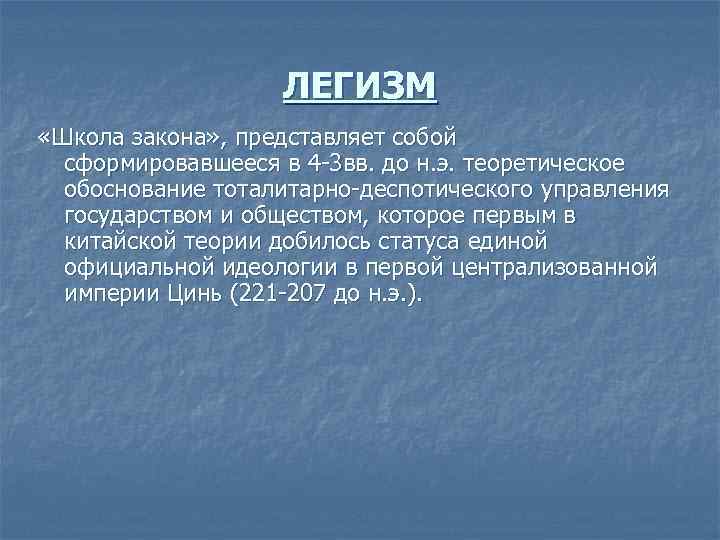 ЛЕГИЗМ

«Школа закона», представляет собой сформировавшееся в 4-3вв. до н.э. теоретическое обоснование тоталитарно-деспотического управления государством и обществом, которое первым в китайской теории добилось статуса единой официальной идеологии в первой централизованной империи Цинь (221-207 до н.э.).